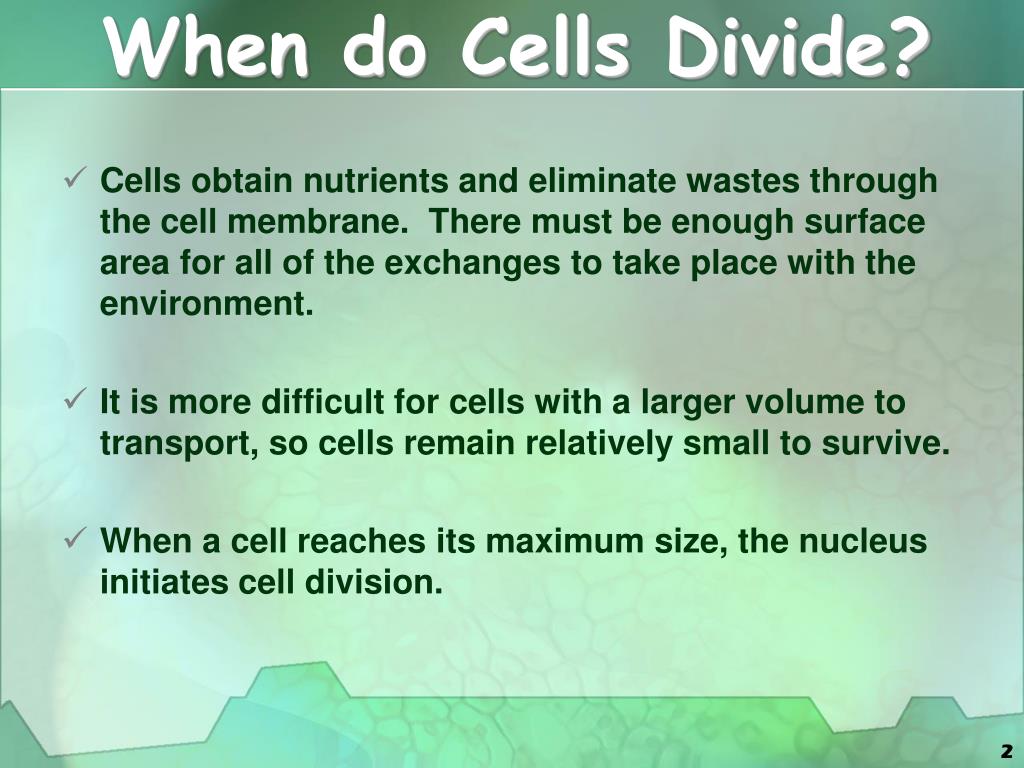 When do Cells Divide?

✓ Cells obtain nutrients and eliminate wastes through the cell membrane. There must be enough surface area for all of the exchanges to take place with the environment.

✓ It is more difficult for cells with a larger volume to transport, so cells remain relatively small to survive.

✓ When a cell reaches its maximum size, the nucleus initiates cell division.

2